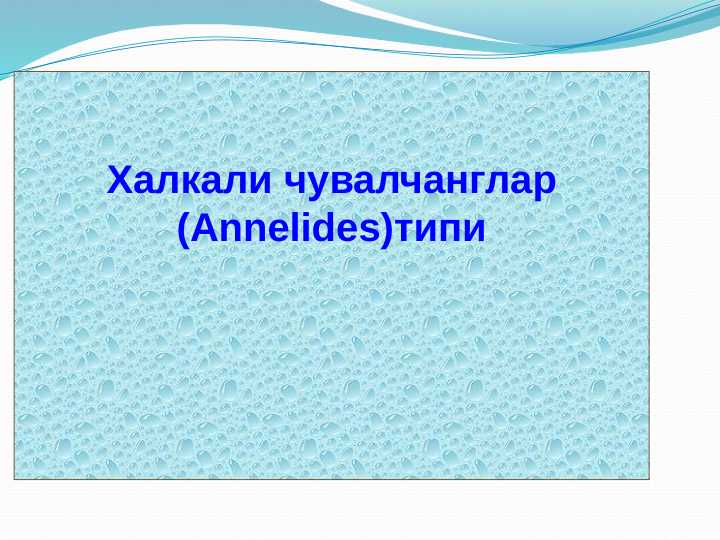 Халкали чувалчанглар (Annelides)типи